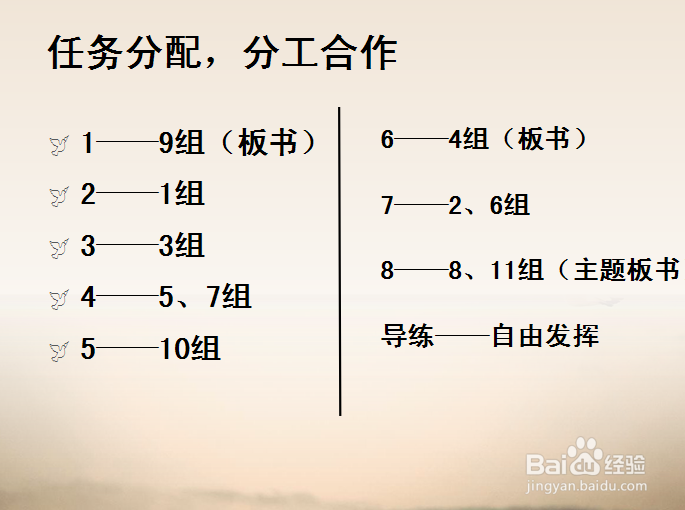 任务分配，分工合作

1——9组（板书）

2——1组

3——3组

4——5、7组

5——10组

6——4组（板书）

7——2、6组

8——8、11组（主题板书

导练——自由发挥

Baidu经验
jingyan.baidu.com